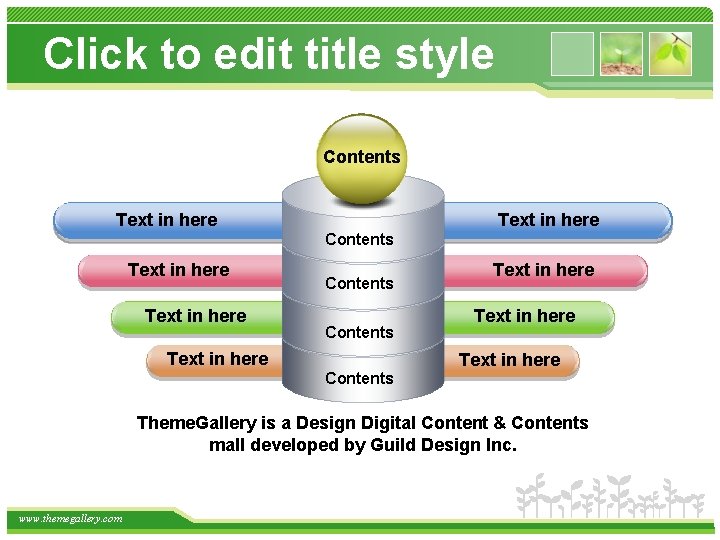 Click to edit title style

Contents

Text in here

Contents

Text in here

Text in here

Contents

Text in here

Text in here

Contents

Text in here

Text in here

Contents

Text in here

ThemeGallery is a Design Digital Content & Contents mall developed by Guild Design Inc.

www.themegallery.com